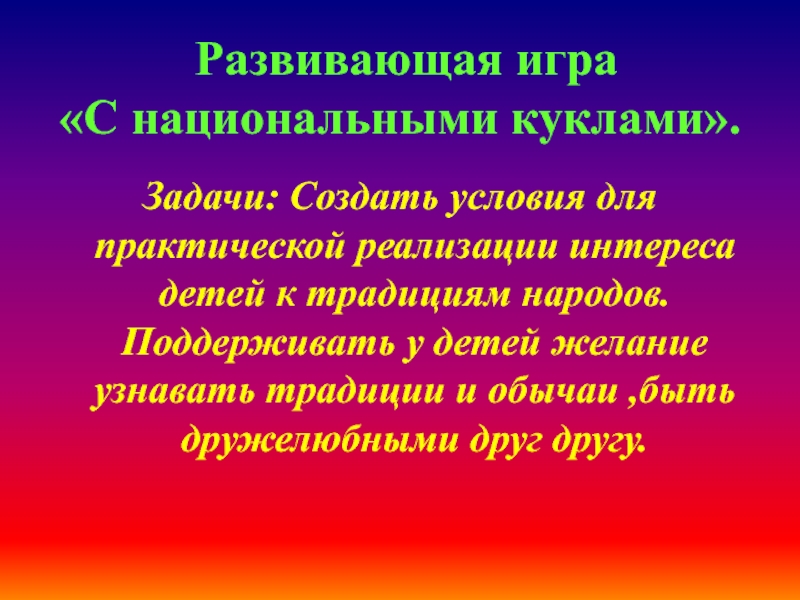 Развивающая игра
«С национальными куклами».

Задачи: Создать условия для практической реализации интереса детей к традициям народов. Поддерживать у детей желание узнавать традиции и обычаи ,быть дружелюбными друг другу.